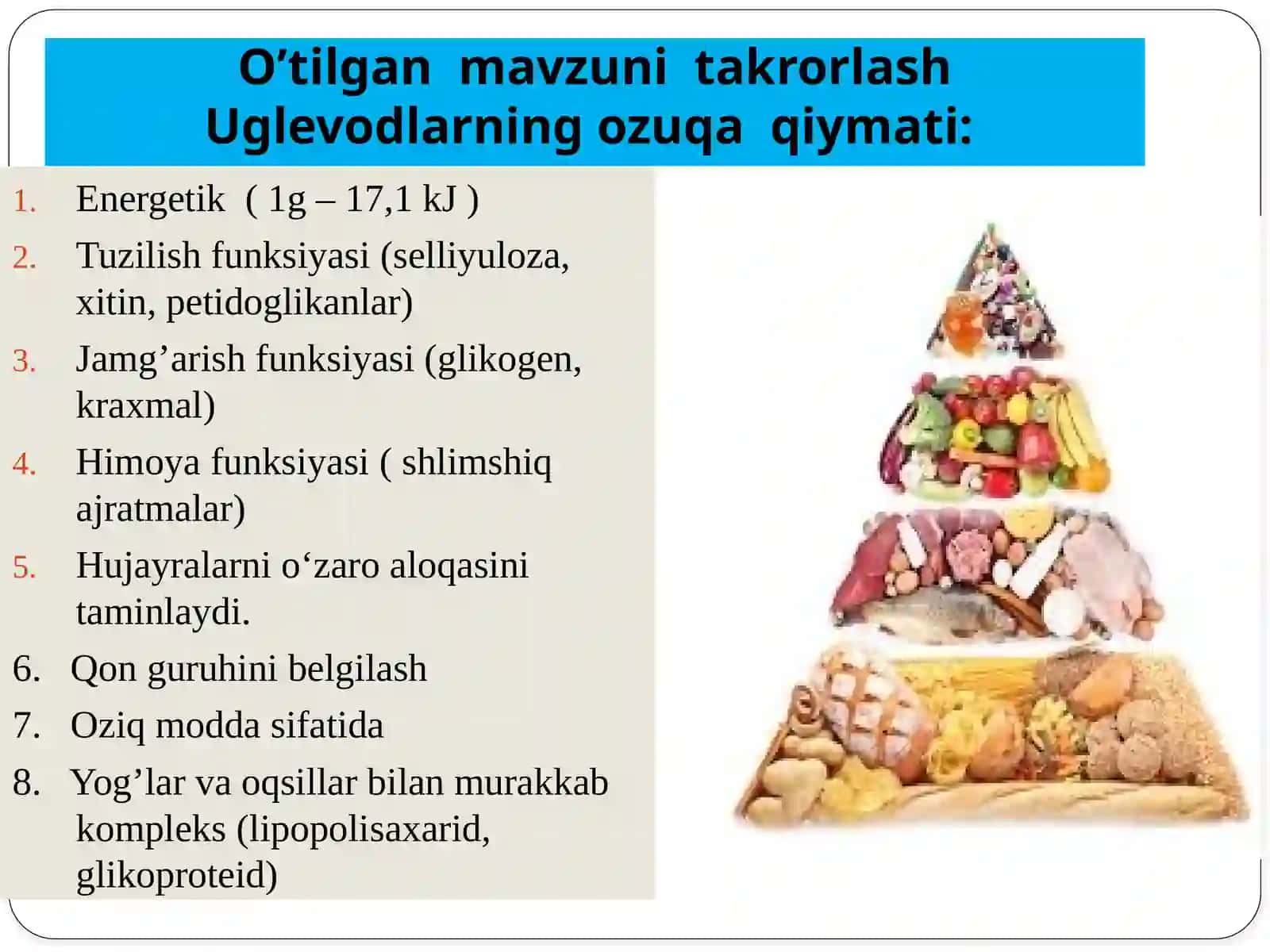 O’tilgan mavzuni takrorlash
Uglevodlarning ozuqa qiymati:

1. Energetik ( 1g – 17,1 kJ )
2. Tuzilish funksiyasi (selliyuloza, xitin, petidoglikanlar)
3. Jamg’arish funksiyasi (glikogen, kraxmal)
4. Himoya funksiyasi ( shlimshiq ajratmalar)
5. Hujayralarni o‘zaro aloqasini taminlaydi.
6. Qon guruhini belgilash
7. Oziq modda sifatida
8. Yog’lar va oqsillar bilan murakkab kompleks (lipopolisaxarid, glikoproteid)